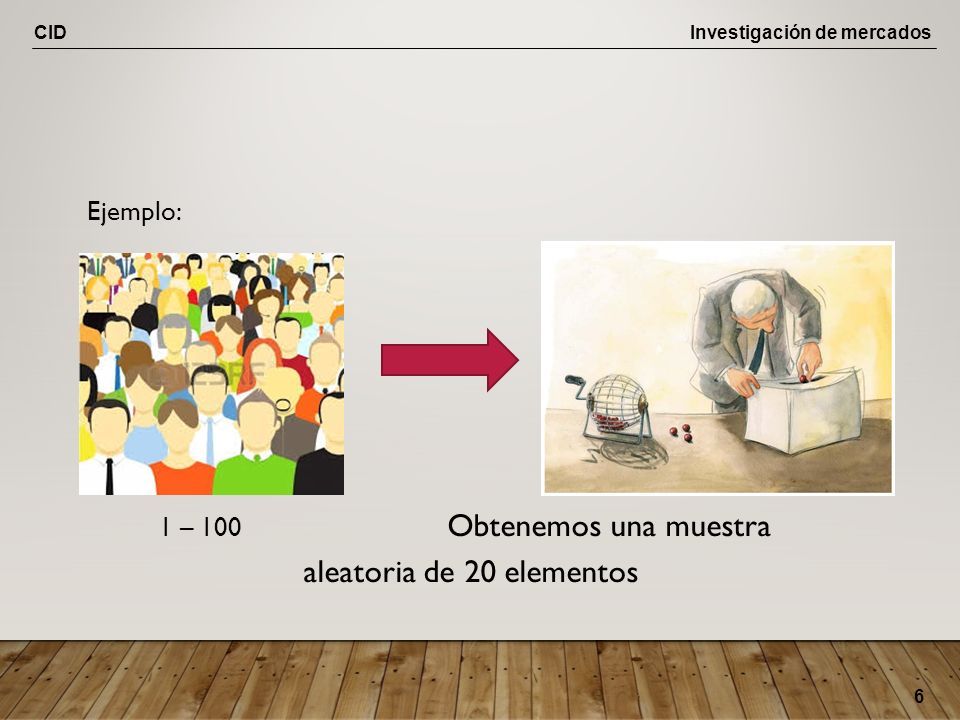 CID

Investigación de mercados

Ejemplo:

1 – 100

Obtenemos una muestra aleatoria de 20 elementos

6